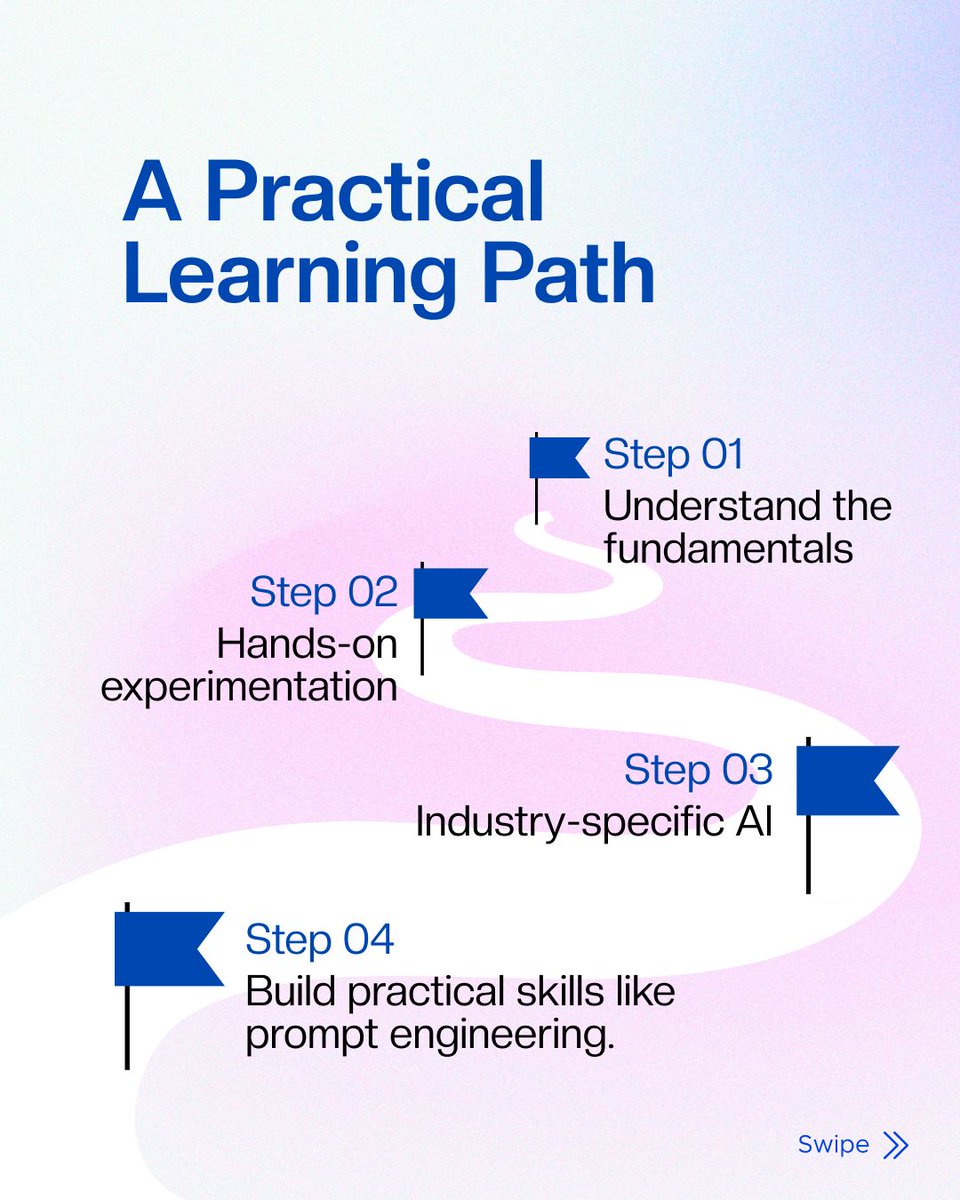 A Practical Learning Path

Step 01
Understand the fundamentals

Step 02
Hands-on experimentation

Step 03
Industry-specific AI

Step 04
Build practical skills like prompt engineering.

Swipe